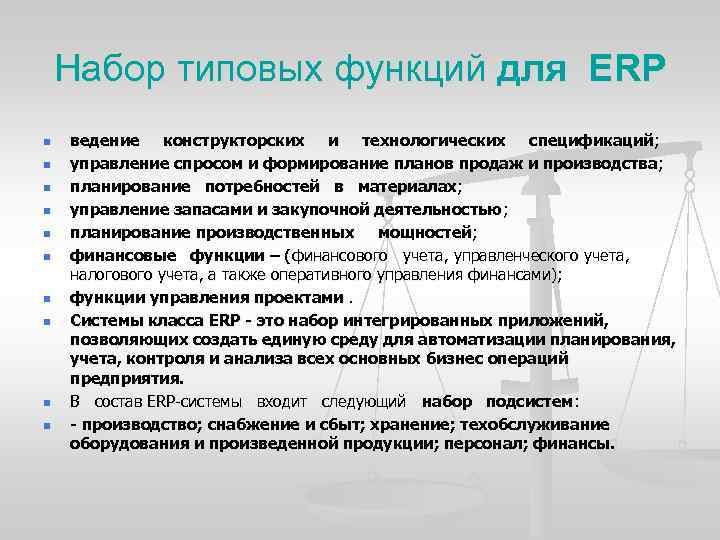 Набор типовых функций для ERP

- ведение конструкторских и технологических спецификаций;
- управление спросом и формирование планов продаж и производства;
- планирование потребностей в материалах;
- управление запасами и закупочной деятельностью;
- планирование производственных мощностей;
- финансовые функции – (финансового учета, управленческого учета, налогового учета, а также оперативного управления финансами);
- функции управления проектами .
- Системы класса ERP - это набор интегрированных приложений, позволяющих создать единую среду для автоматизации планирования, учета, контроля и анализа всех основных бизнес операций предприятия.
- В состав ERP-системы входит следующий набор подсистем:
- - производство; снабжение и сбыт; хранение; техобслуживание оборудования и произведенной продукции; персонал; финансы.